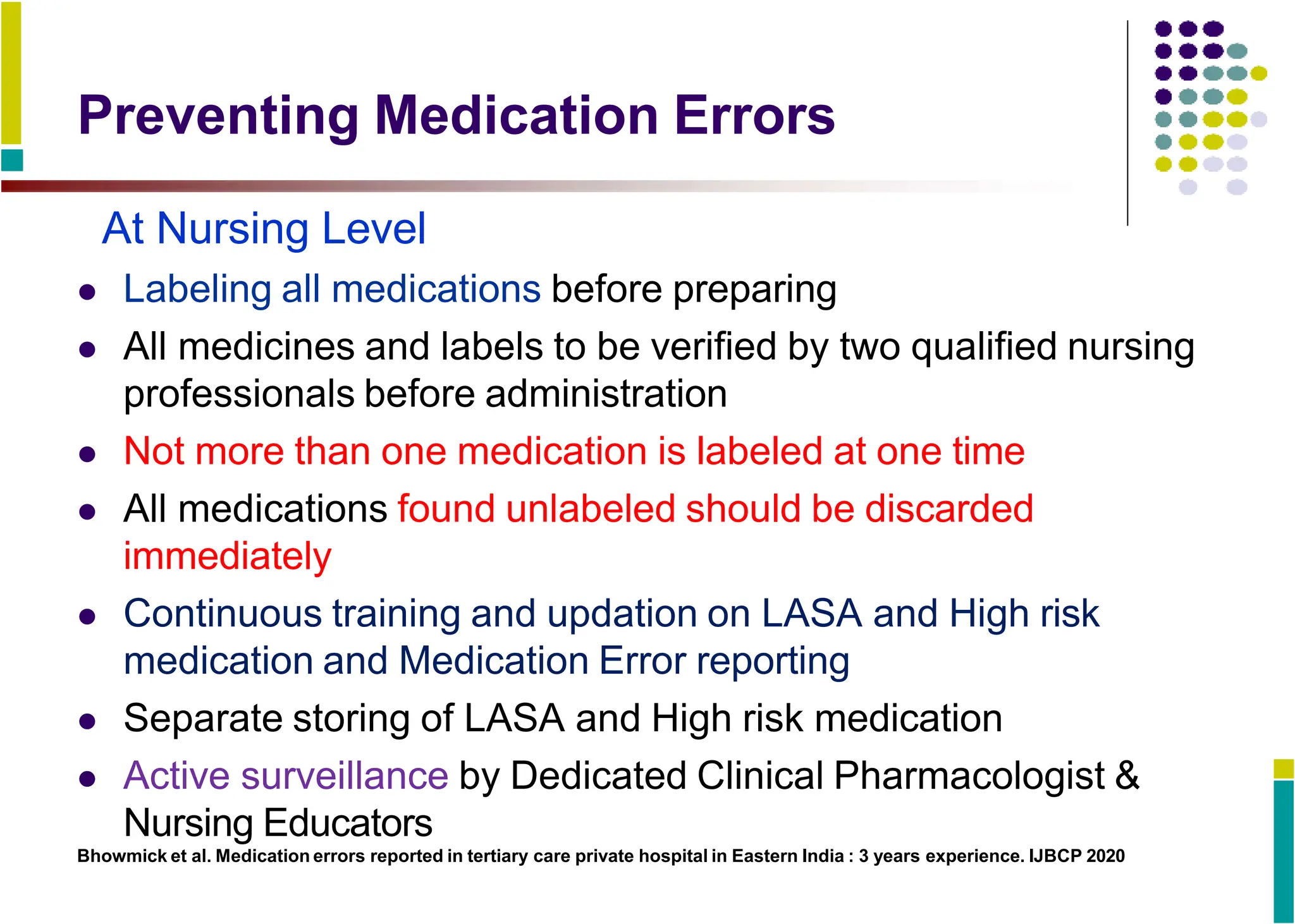 Preventing Medication Errors

At Nursing Level

- Labeling all medications before preparing
- All medicines and labels to be verified by two qualified nursing professionals before administration
- Not more than one medication is labeled at one time
- All medications found unlabeled should be discarded immediately
- Continuous training and updation on LASA and High risk medication and Medication Error reporting
- Separate storing of LASA and High risk medication
- Active surveillance by Dedicated Clinical Pharmacologist & Nursing Educators

Bhowmick et al. Medication errors reported in tertiary care private hospital in Eastern India : 3 years experience. IJBCP 2020